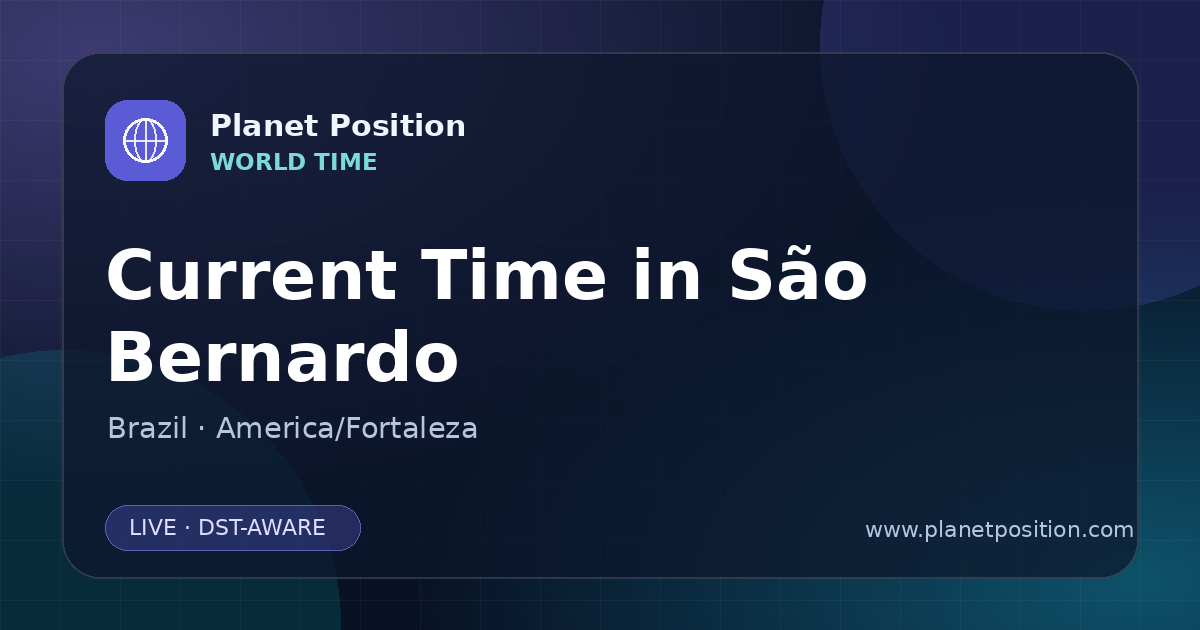 Planet Position
WORLD TIME

Current Time in São Bernardo

Brazil · America/Fortaleza

LIVE · DST-AWARE

www.planetposition.com